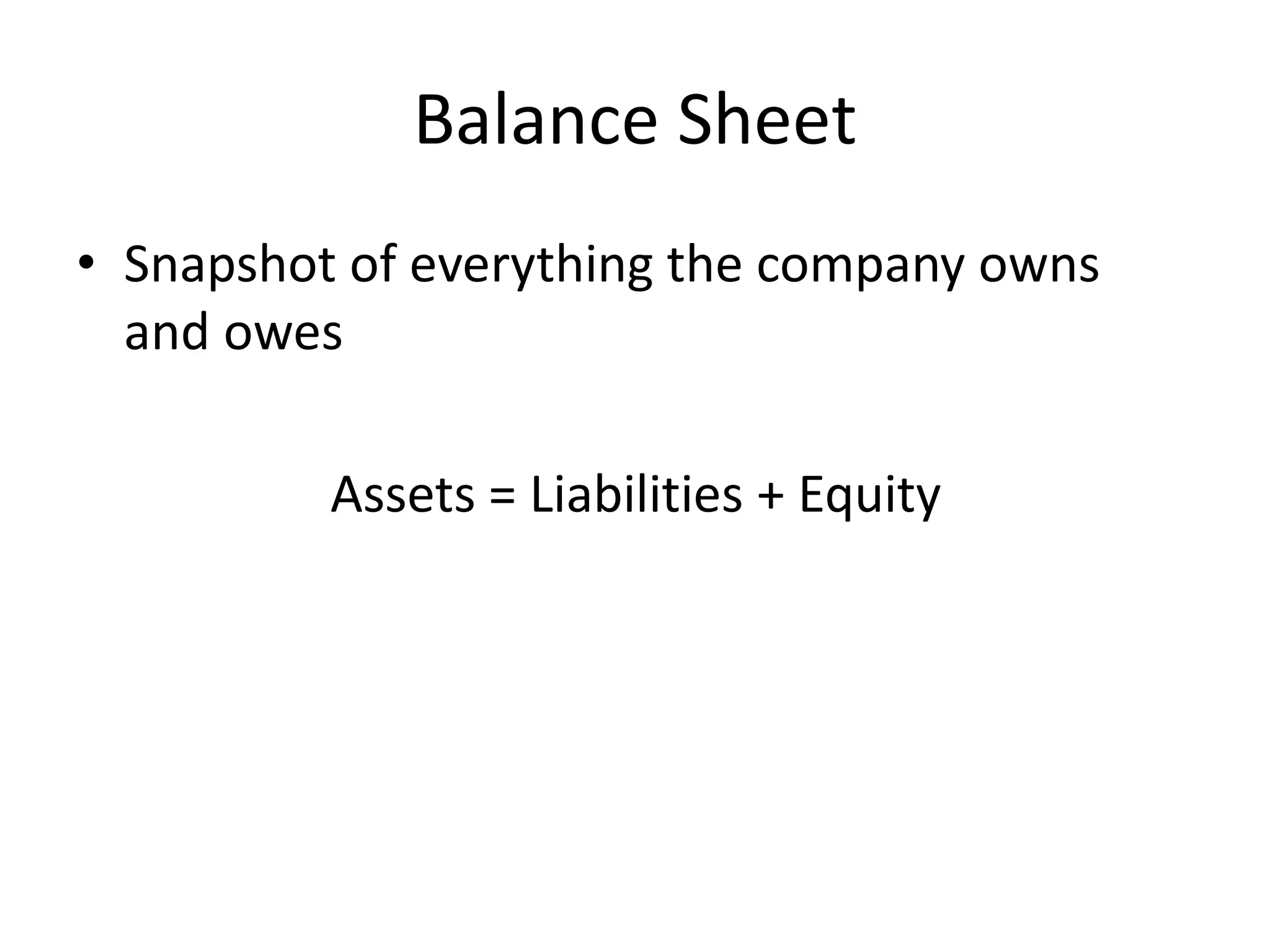 Balance Sheet

• Snapshot of everything the company owns and owes

Assets = Liabilities + Equity